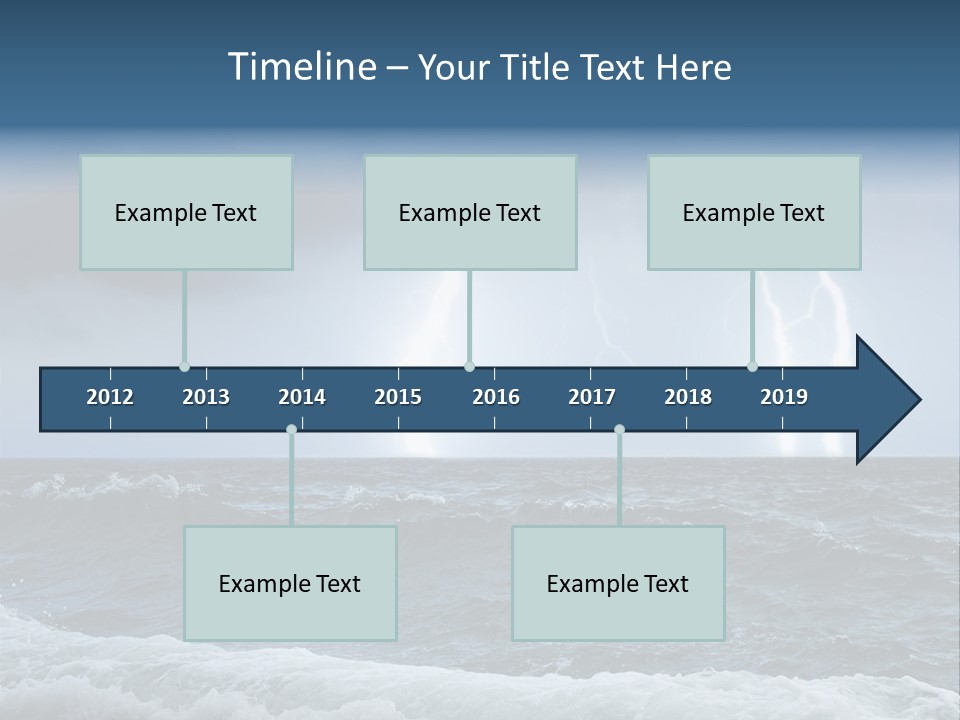 Timeline – Your Title Text Here

Example Text

Example Text

Example Text

2012 2013 2014 2015 2016 2017 2018 2019

Example Text

Example Text